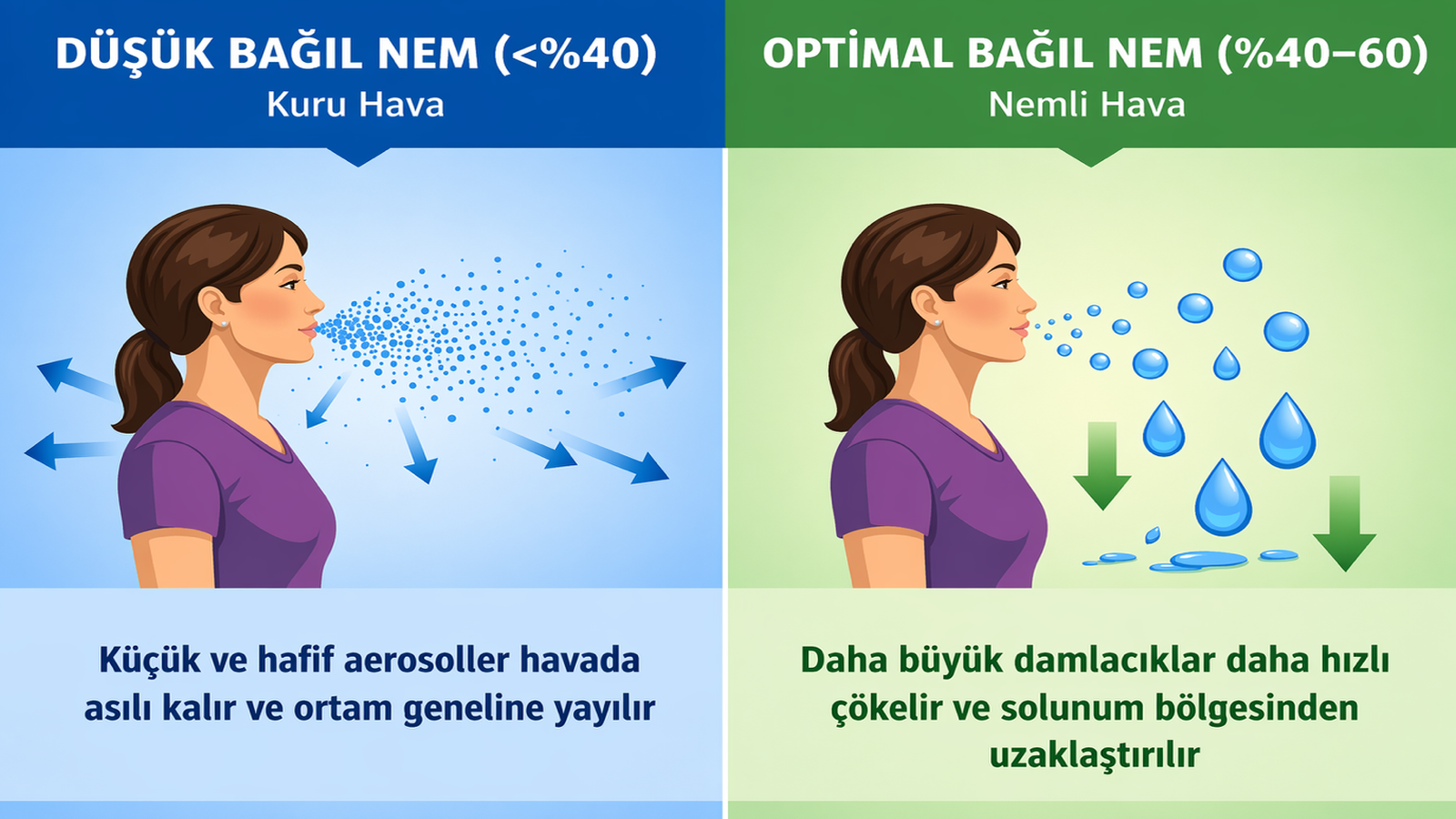 DÜŞÜK BAĞIL NEM (<%40)
Kuru Hava

Küçük ve hafif aerosoller havada asılı kalır ve ortam geneline yayılır

OPTİMAL BAĞIL NEM (%40–60)
Nemli Hava

Daha büyük damlacıklar daha hızlı çökelir ve solunum bölgesinden uzaklaştırılır